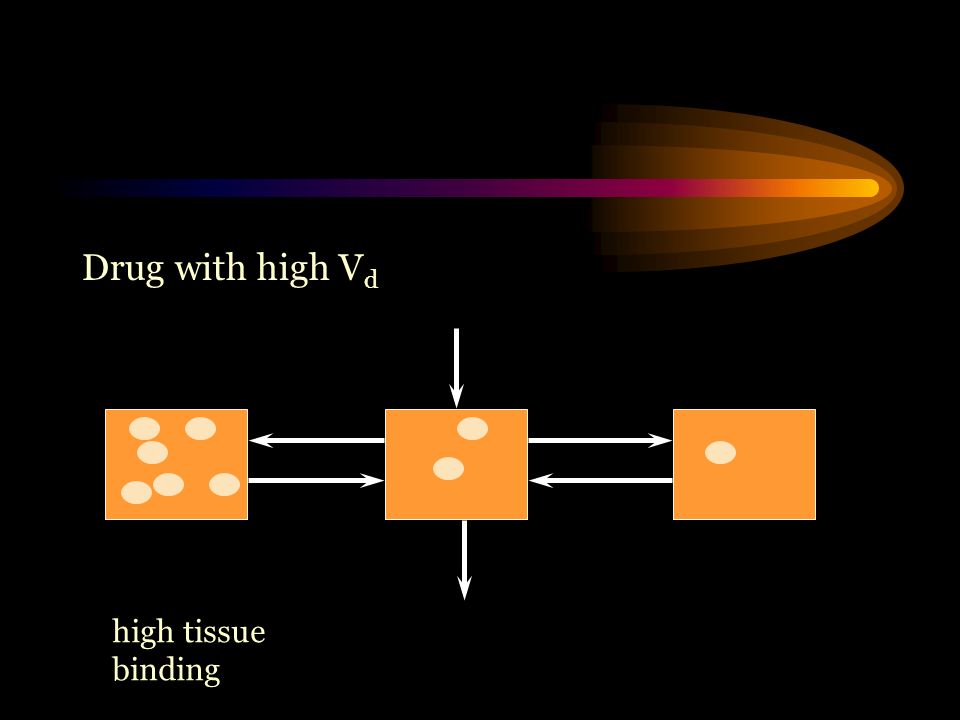 Drug with high $V_d$

high tissue binding